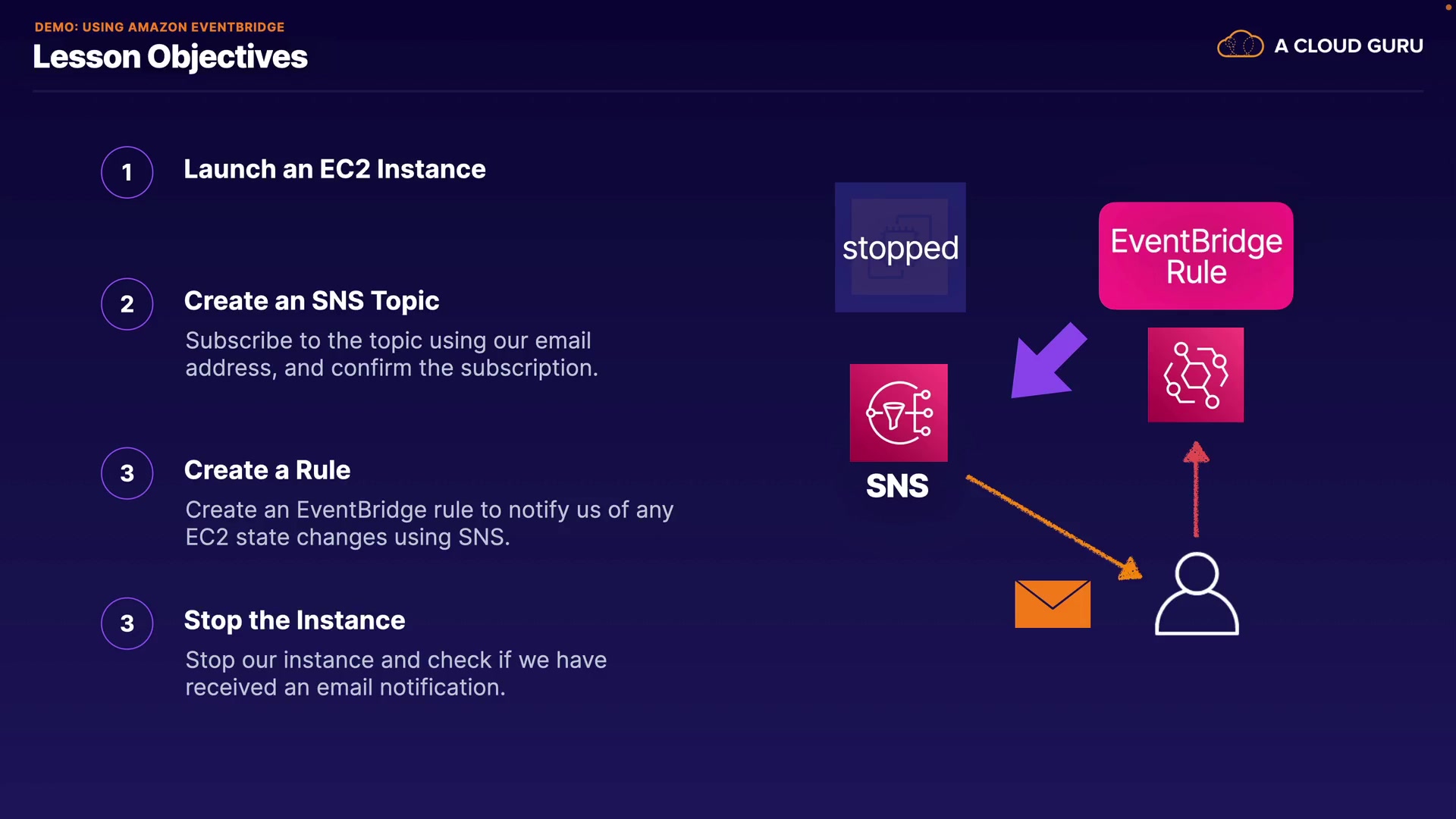 DEMO: USING AMAZON EVENTBRIDGE
Lesson Objectives

A CLOUD GURU

1 Launch an EC2 Instance

2 Create an SNS Topic
Subscribe to the topic using our email address, and confirm the subscription.

3 Create a Rule
Create an EventBridge rule to notify us of any EC2 state changes using SNS.

3 Stop the Instance
Stop our instance and check if we have received an email notification.

stopped

EventBridge Rule

SNS